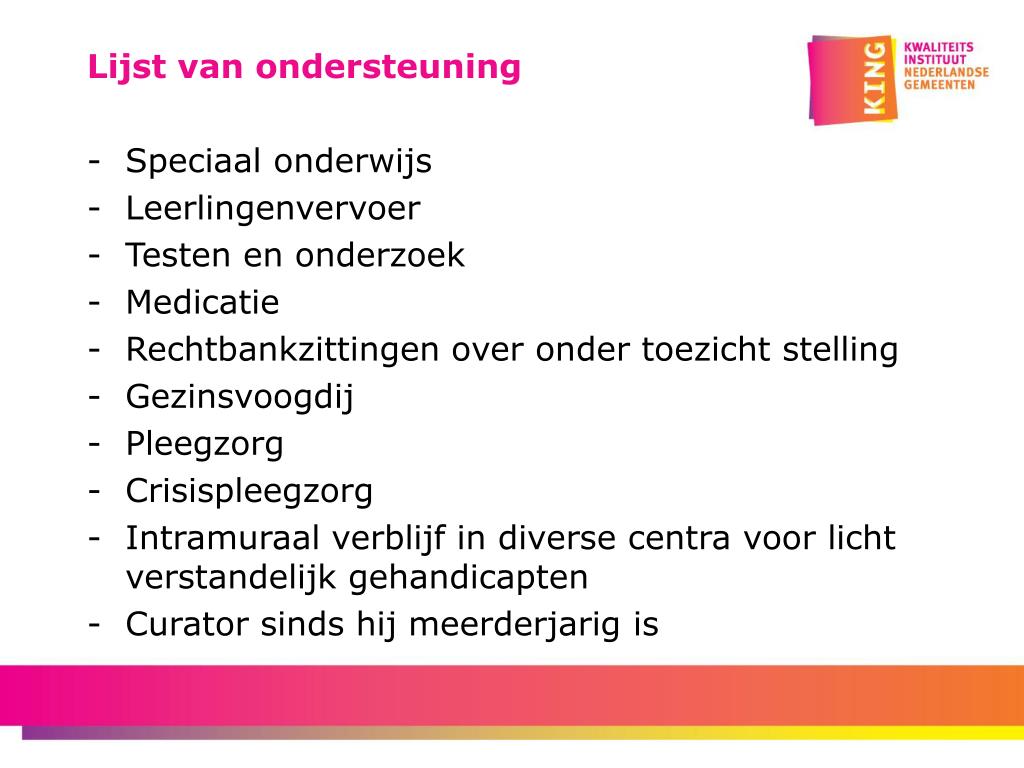 Lijst van ondersteuning

KING
KWALITEITS INSTITUUT NEDERLANDSE GEMEENTEN

- Speciaal onderwijs
- Leerlingenvervoer
- Testen en onderzoek
- Medicatie
- Rechtbankzittingen over onder toezicht stelling
- Gezinsvoogdij
- Pleegzorg
- Crisispleegzorg
- Intramuraal verblijf in diverse centra voor licht verstandelijk gehandicapten
- Curator sinds hij meerderjarig is